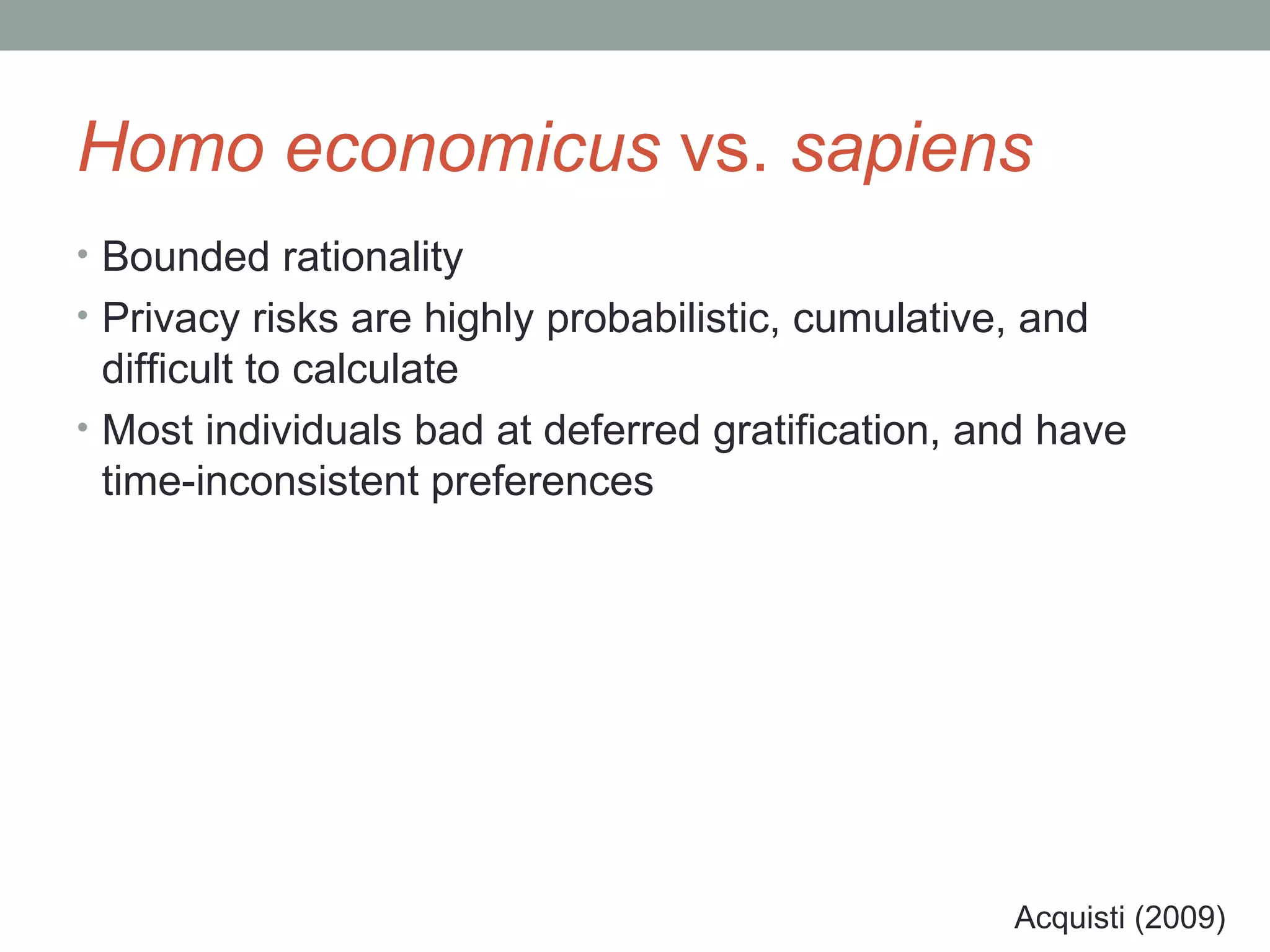 Homo economicus vs. sapiens

• Bounded rationality
• Privacy risks are highly probabilistic, cumulative, and difficult to calculate
• Most individuals bad at deferred gratification, and have time-inconsistent preferences

Acquisti (2009)